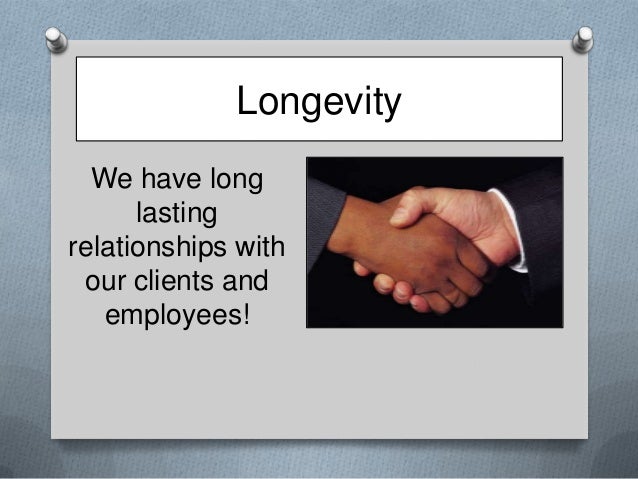 Longevity

We have long lasting relationships with our clients and employees!